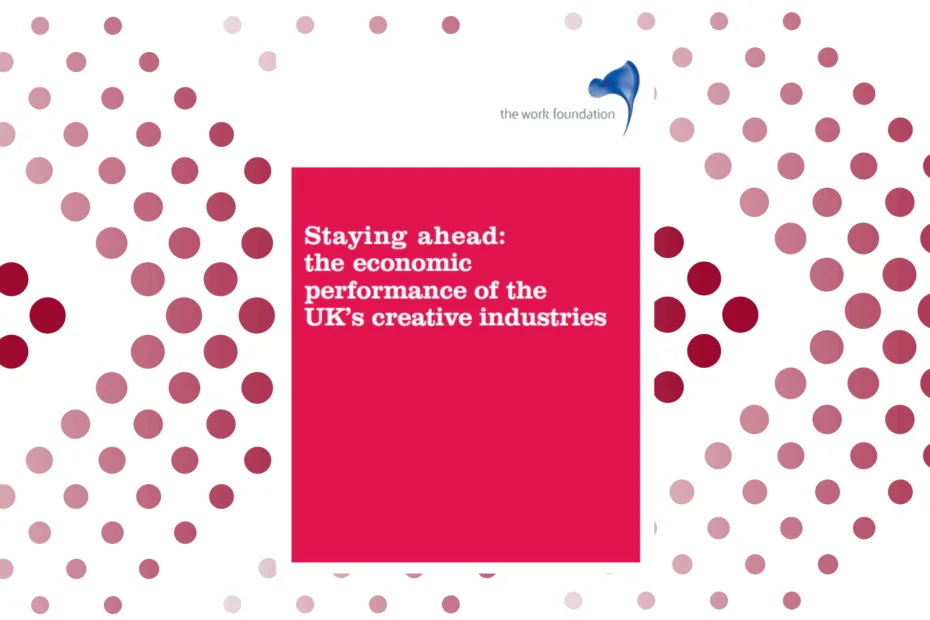 the work foundation

Staying ahead: the economic performance of the UK's creative industries